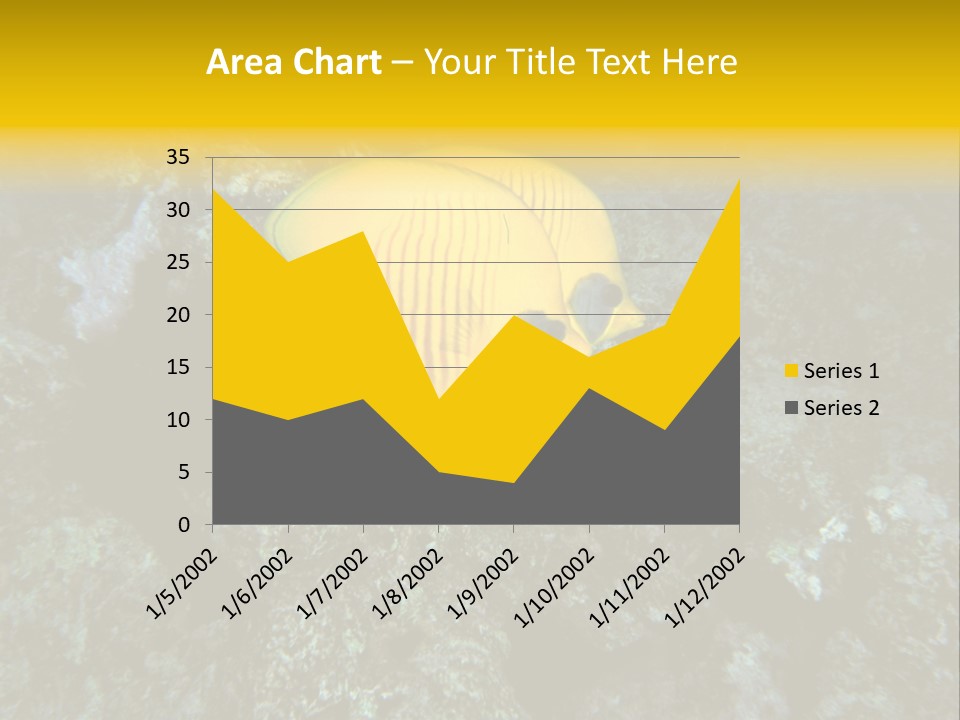 Area Chart – Your Title Text Here

35
30
25
20
15
10
5
0

1/5/2002
1/6/2002
1/7/2002
1/8/2002
1/9/2002
1/10/2002
1/11/2002
1/12/2002

Series 1
Series 2